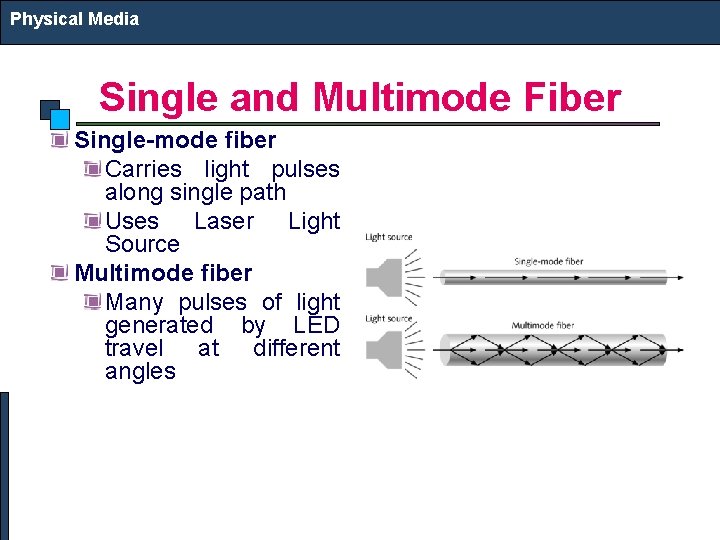 Physical Media

Single and Multimode Fiber

Single-mode fiber

Carries light pulses along single path

Uses Laser Light Source

Multimode fiber

Many pulses of light generated by LED travel at different angles

Light source

Single-mode fiber

Light source

Multimode fiber